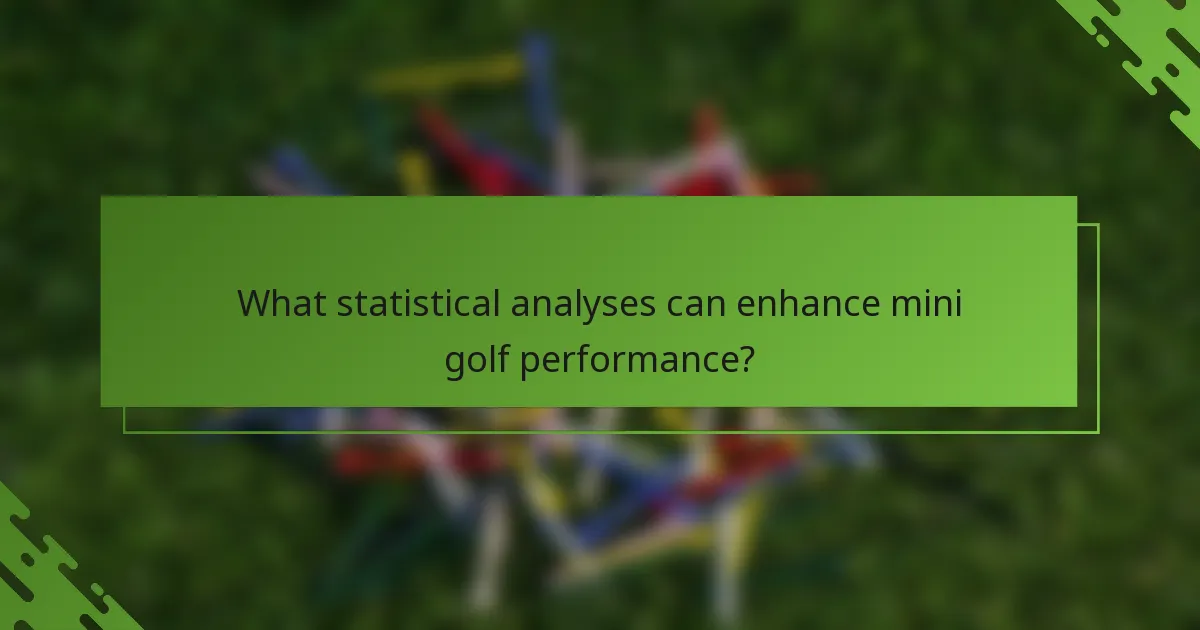 What statistical analyses can enhance mini golf performance?